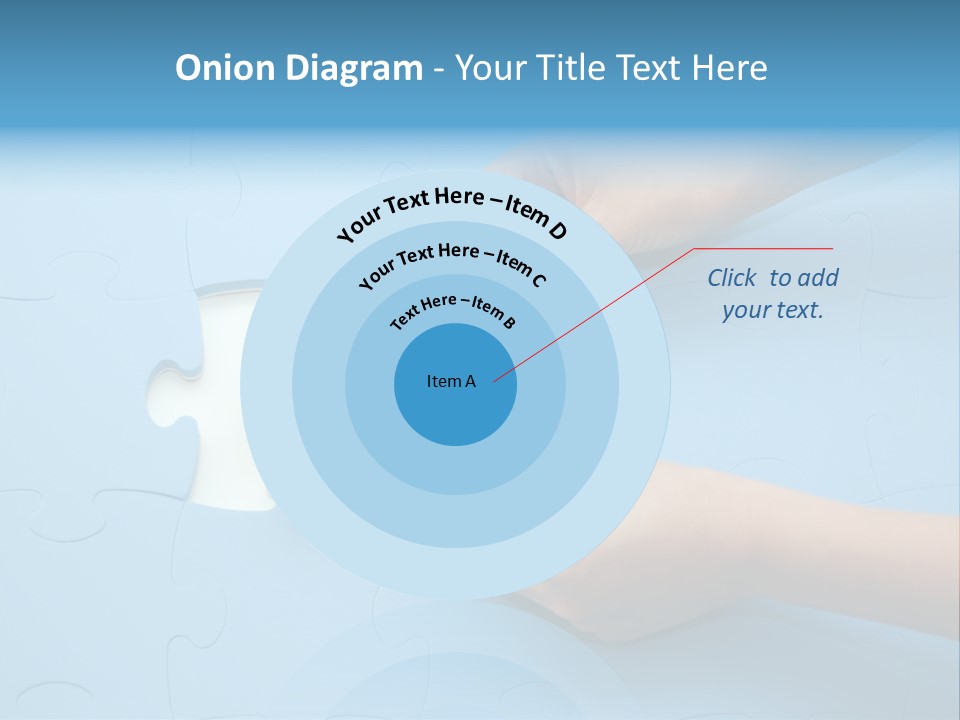 Onion Diagram - Your Title Text Here

Your Text Here – Item D

Your Text Here – Item C

Text Here – Item B

Item A

Click to add your text.